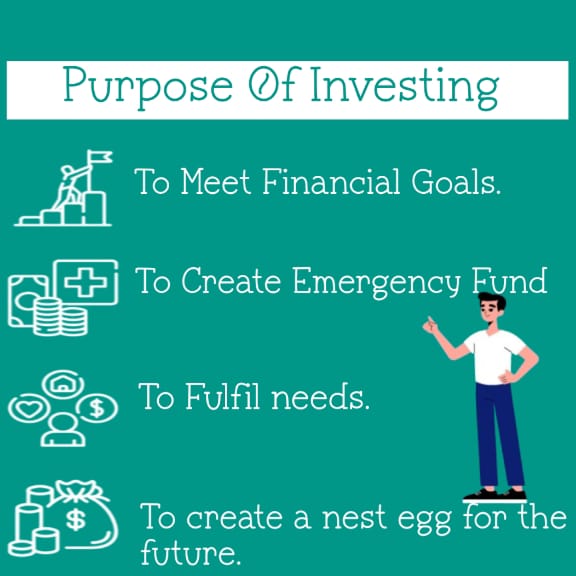 Purpose Of Investing

To Meet Financial Goals.

To Create Emergency Fund

To Fulfil needs.

To create a nest egg for the future.